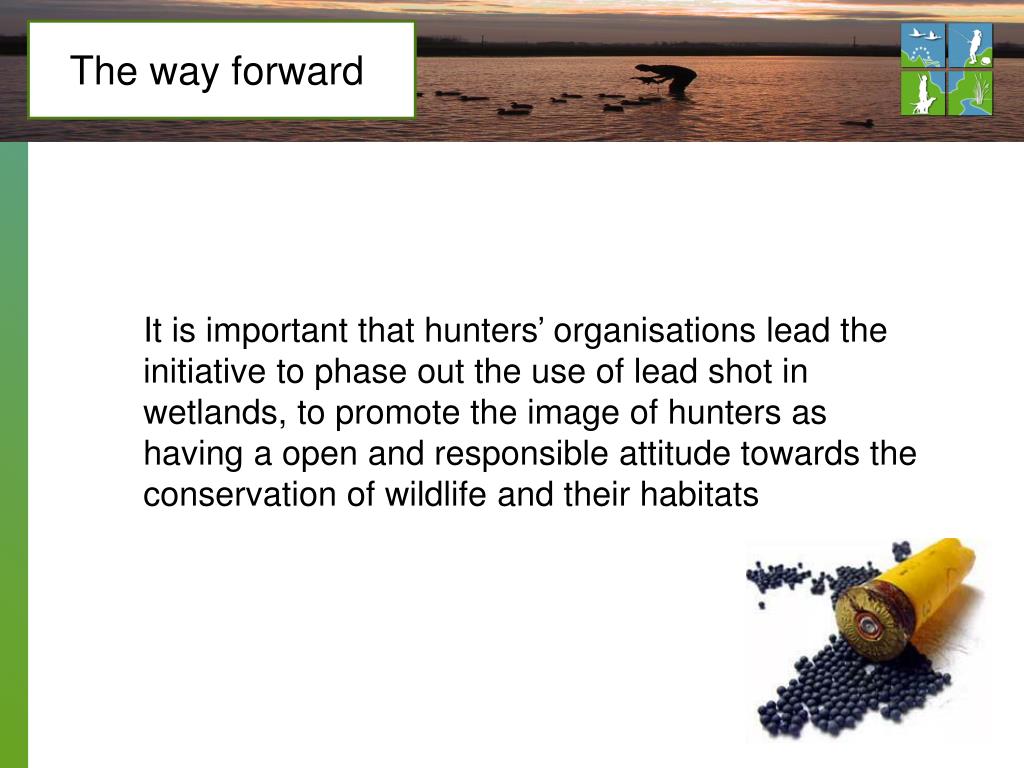 The way forward

It is important that hunters’ organisations lead the initiative to phase out the use of lead shot in wetlands, to promote the image of hunters as having a open and responsible attitude towards the conservation of wildlife and their habitats